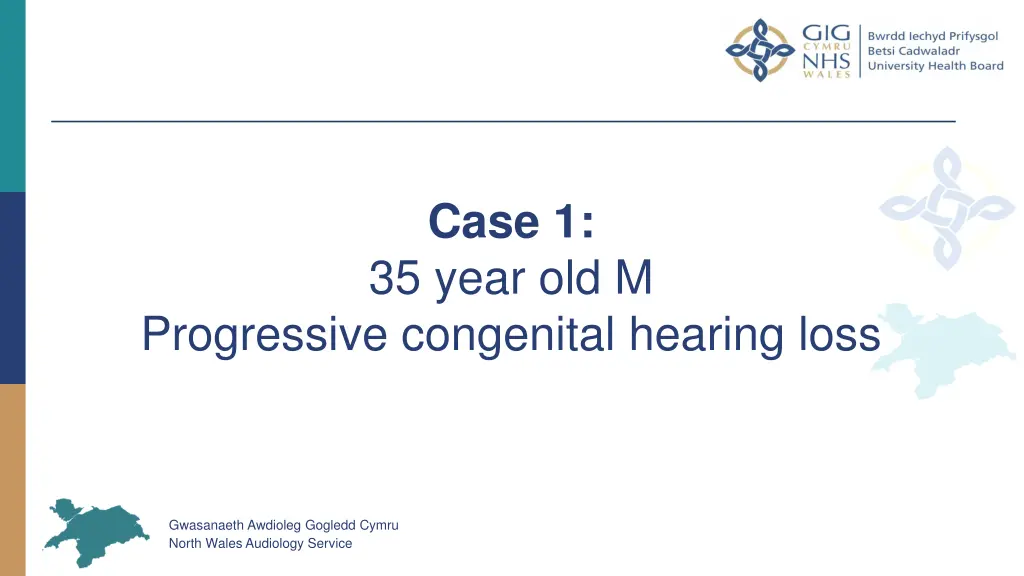 GIG CYMRU NHS WALES
Bwrdd Iechyd Prifysgol Betsi Cadwaladr University Health Board

Case 1:
35 year old M
Progressive congenital hearing loss

Gwasanaeth Awdioleg Gogledd Cymru
North Wales Audiology Service